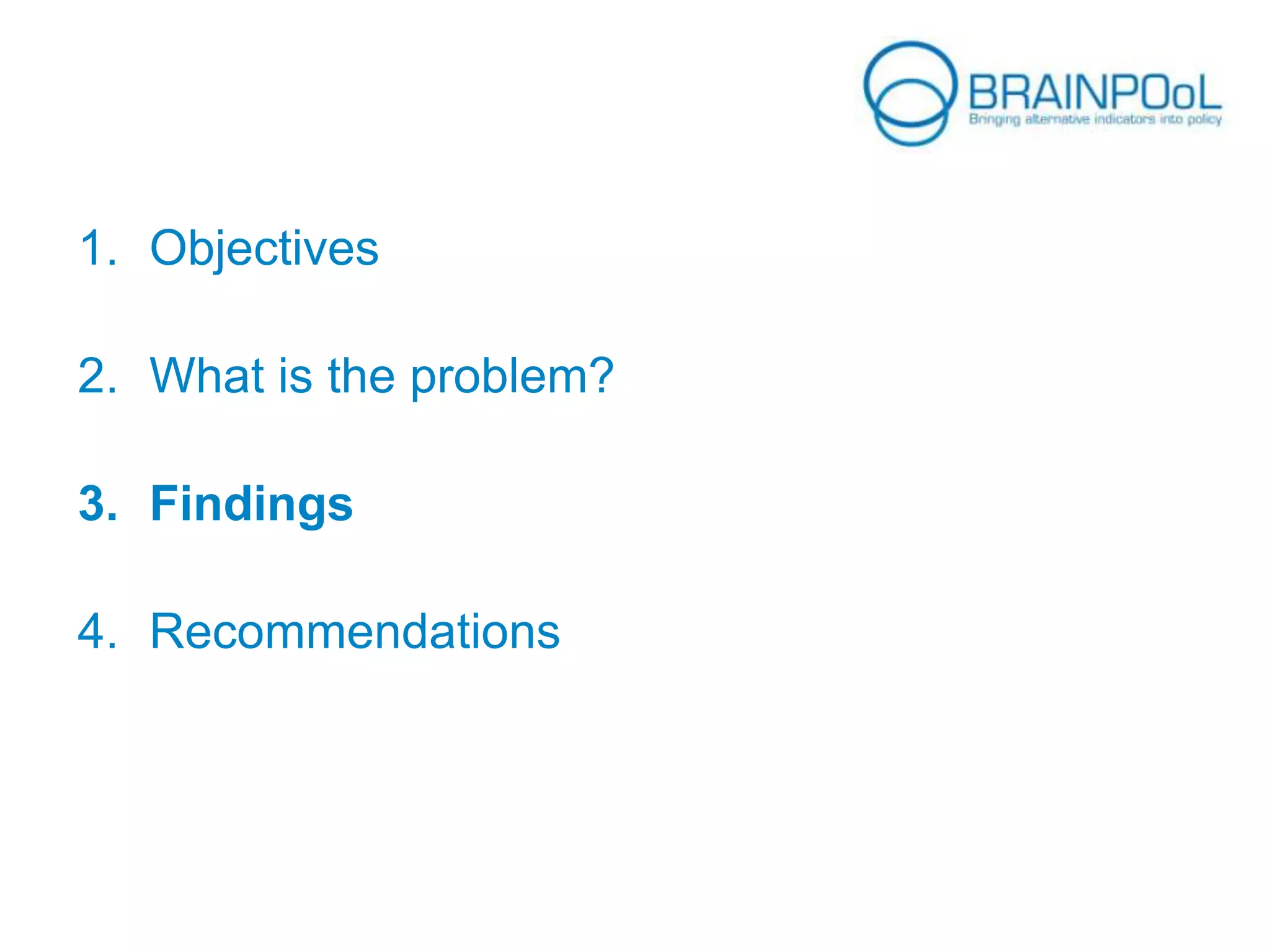 BRAINPOoL
Bringing alternative indicators into policy

1. Objectives

2. What is the problem?

3. Findings

4. Recommendations